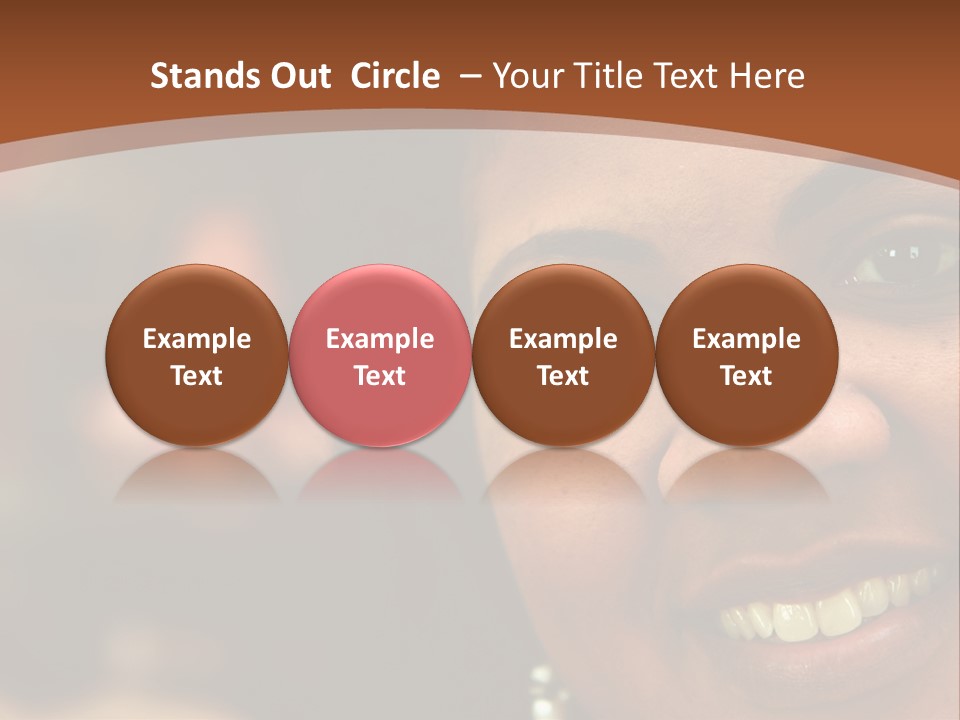 Stands Out Circle – Your Title Text Here

Example Text

Example Text

Example Text

Example Text